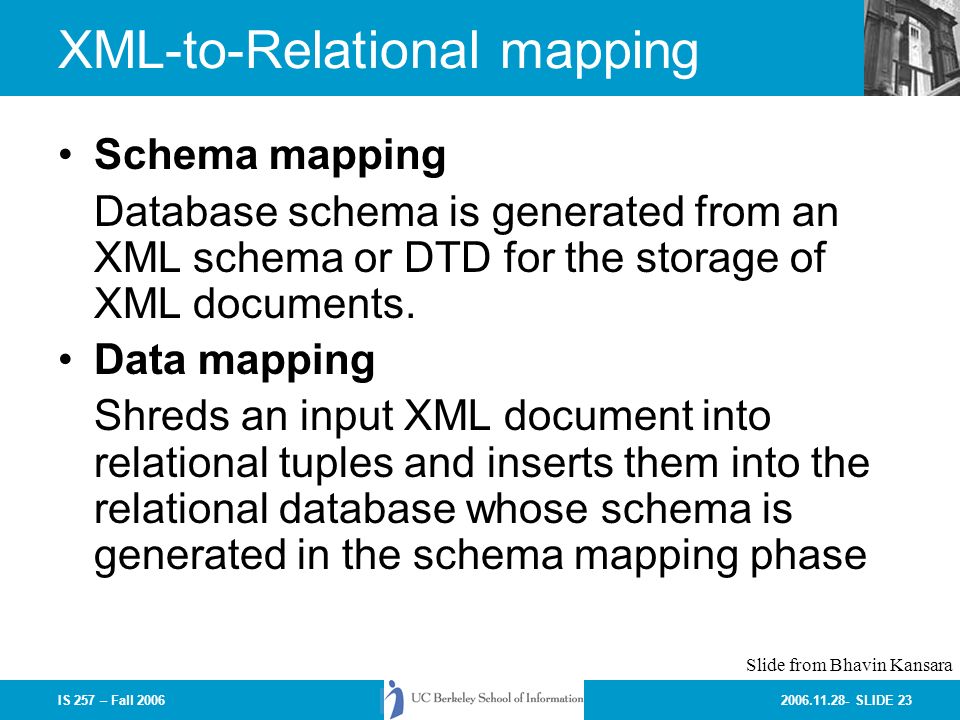 XML-to-Relational mapping

• Schema mapping

Database schema is generated from an XML schema or DTD for the storage of XML documents.

• Data mapping

Shreds an input XML document into relational tuples and inserts them into the relational database whose schema is generated in the schema mapping phase

Slide from Bhavin Kansara

IS 257 – Fall 2006

UC Berkeley School of Information

2006.11.28- SLIDE 23